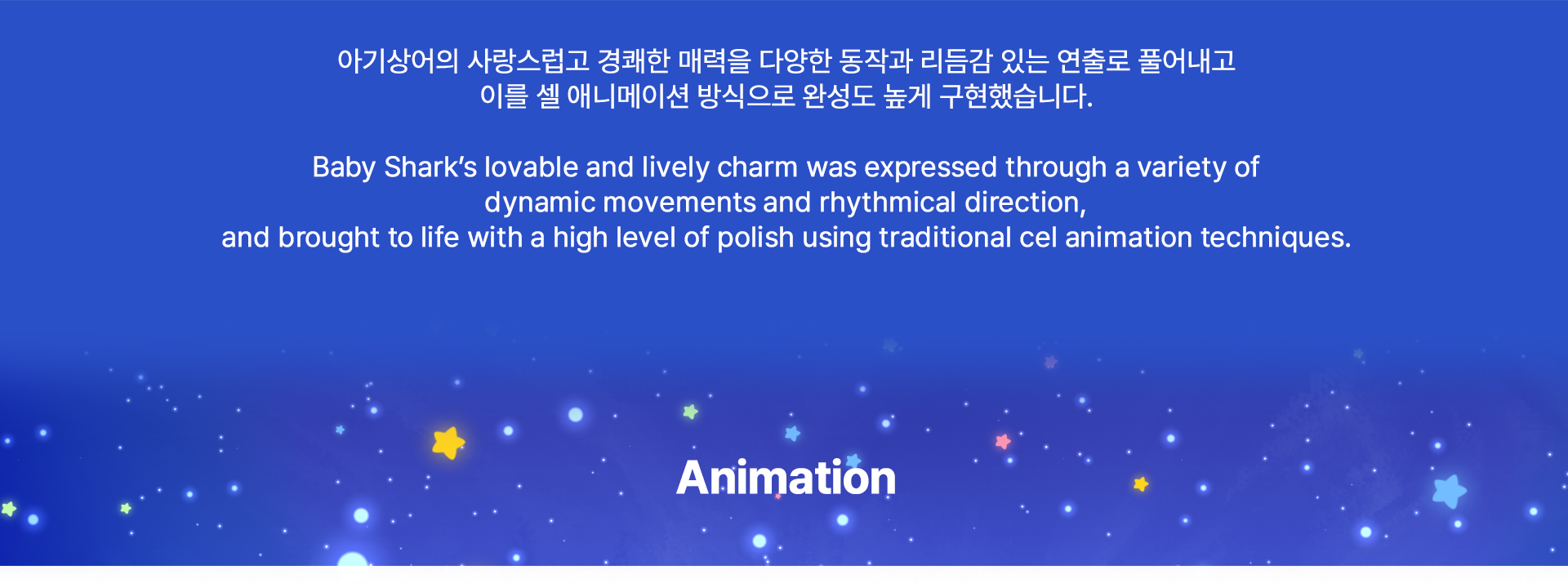 아기상어의 사랑스럽고 경쾌한 매력을 다양한 동작과 리듬감 있는 연출로 풀어내고 이를 셀 애니메이션 방식으로 완성도 높게 구현했습니다.

Baby Shark's lovable and lively charm was expressed through a variety of dynamic movements and rhythmical direction, and brought to life with a high level of polish using traditional cel animation techniques.

Animation